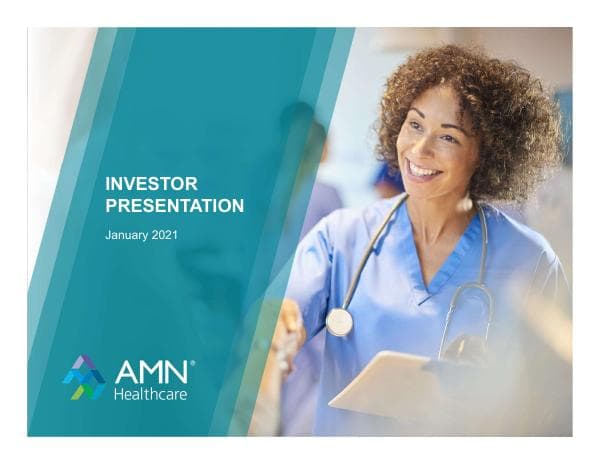 INVESTOR PRESENTATION

January 2021

AMN®
Healthcare